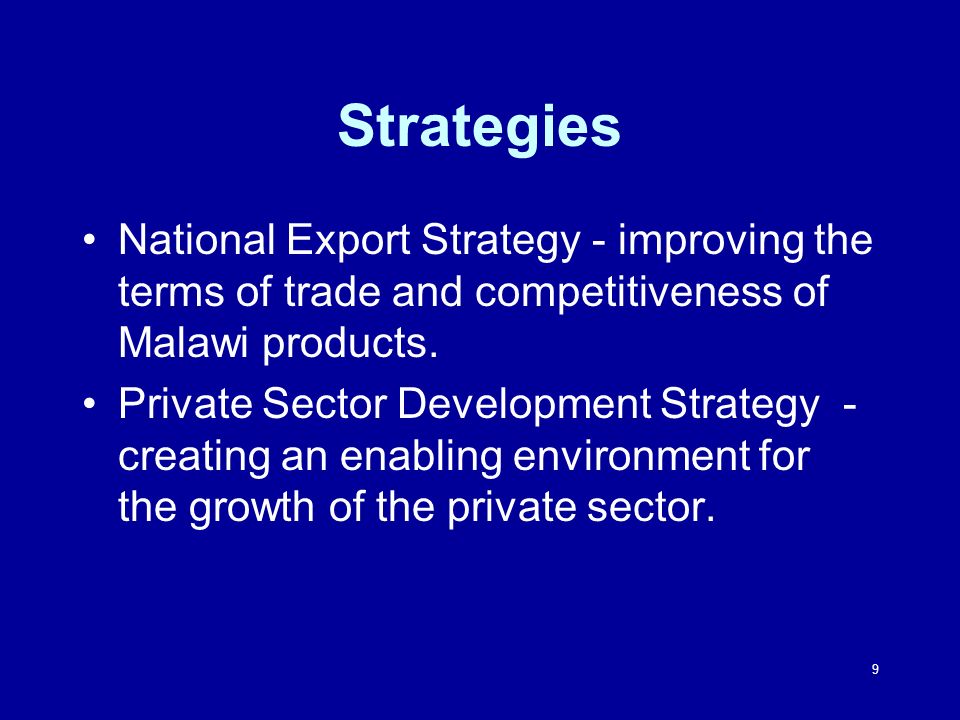 Strategies

• National Export Strategy - improving the terms of trade and competitiveness of Malawi products.
• Private Sector Development Strategy - creating an enabling environment for the growth of the private sector.

9